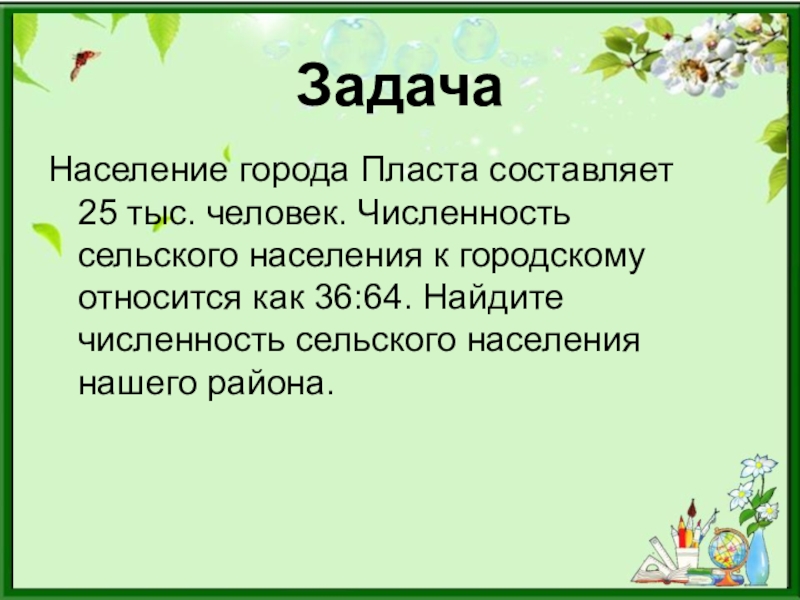 Задача

Население города Пласта составляет 25 тыс. человек. Численность сельского населения к городскому относится как 36:64. Найдите численность сельского населения нашего района.